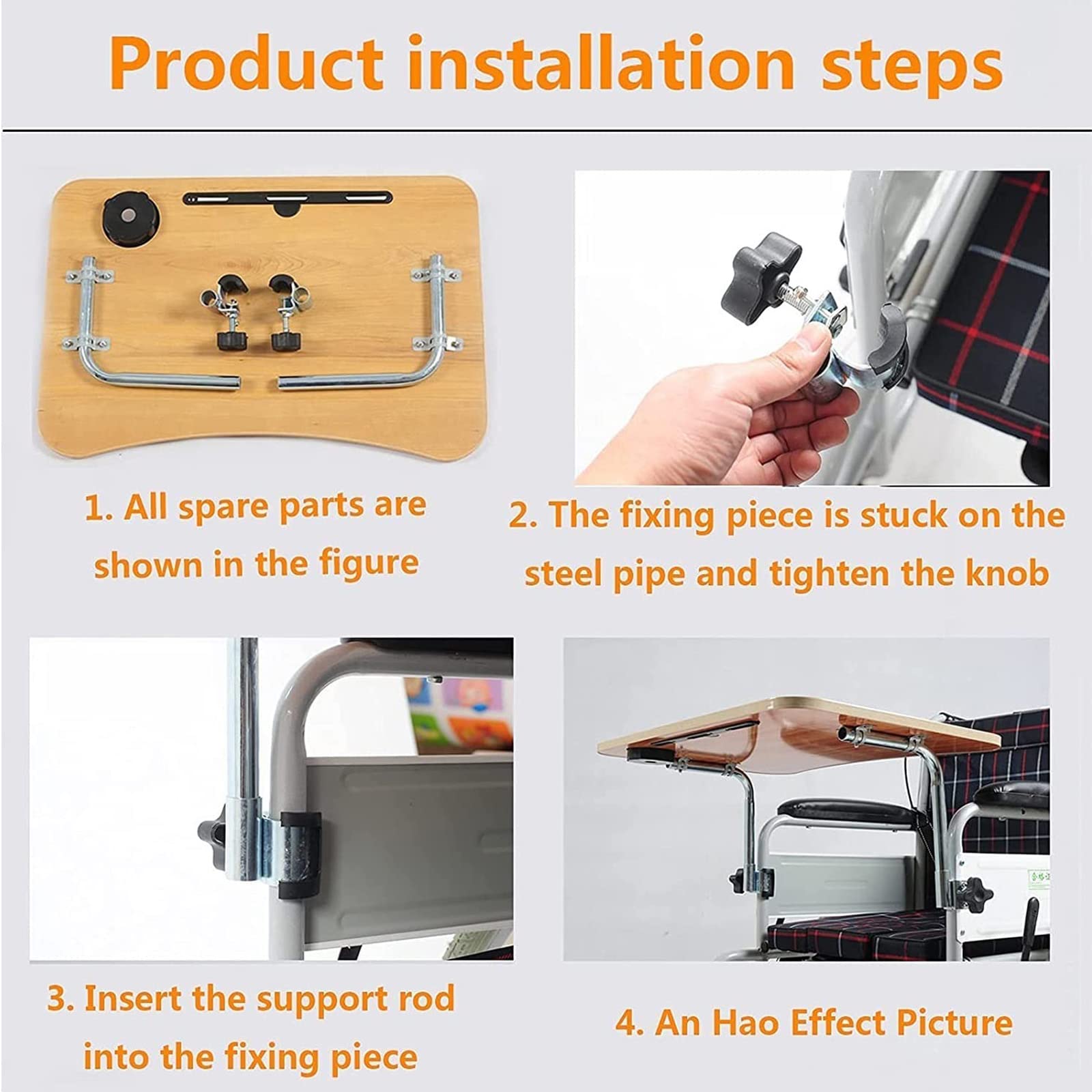 Product installation steps

1. All spare parts are shown in the figure

2. The fixing piece is stuck on the steel pipe and tighten the knob

3. Insert the support rod into the fixing piece

4. An Hao Effect Picture